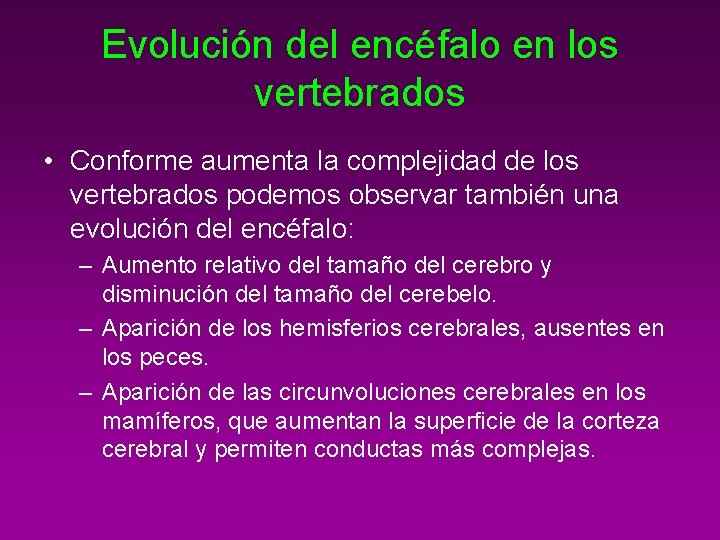 Evolución del encéfalo en los vertebrados

• Conforme aumenta la complejidad de los vertebrados podemos observar también una evolución del encéfalo:

– Aumento relativo del tamaño del cerebro y disminución del tamaño del cerebelo.

– Aparición de los hemisferios cerebrales, ausentes en los peces.

– Aparición de las circunvoluciones cerebrales en los mamíferos, que aumentan la superficie de la corteza cerebral y permiten conductas más complejas.